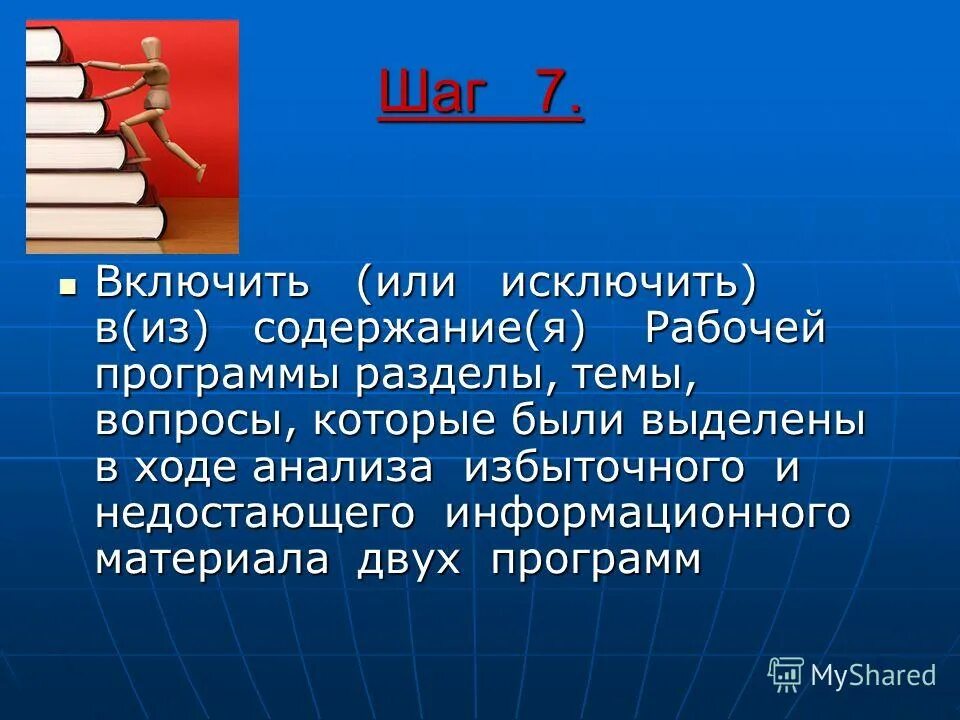 Шаг 7.

Включить (или исключить) в(из) содержание(я) Рабочей программы разделы, темы, вопросы, которые были выделены в ходе анализа избыточного и недостающего информационного материала двух программ

MyShared